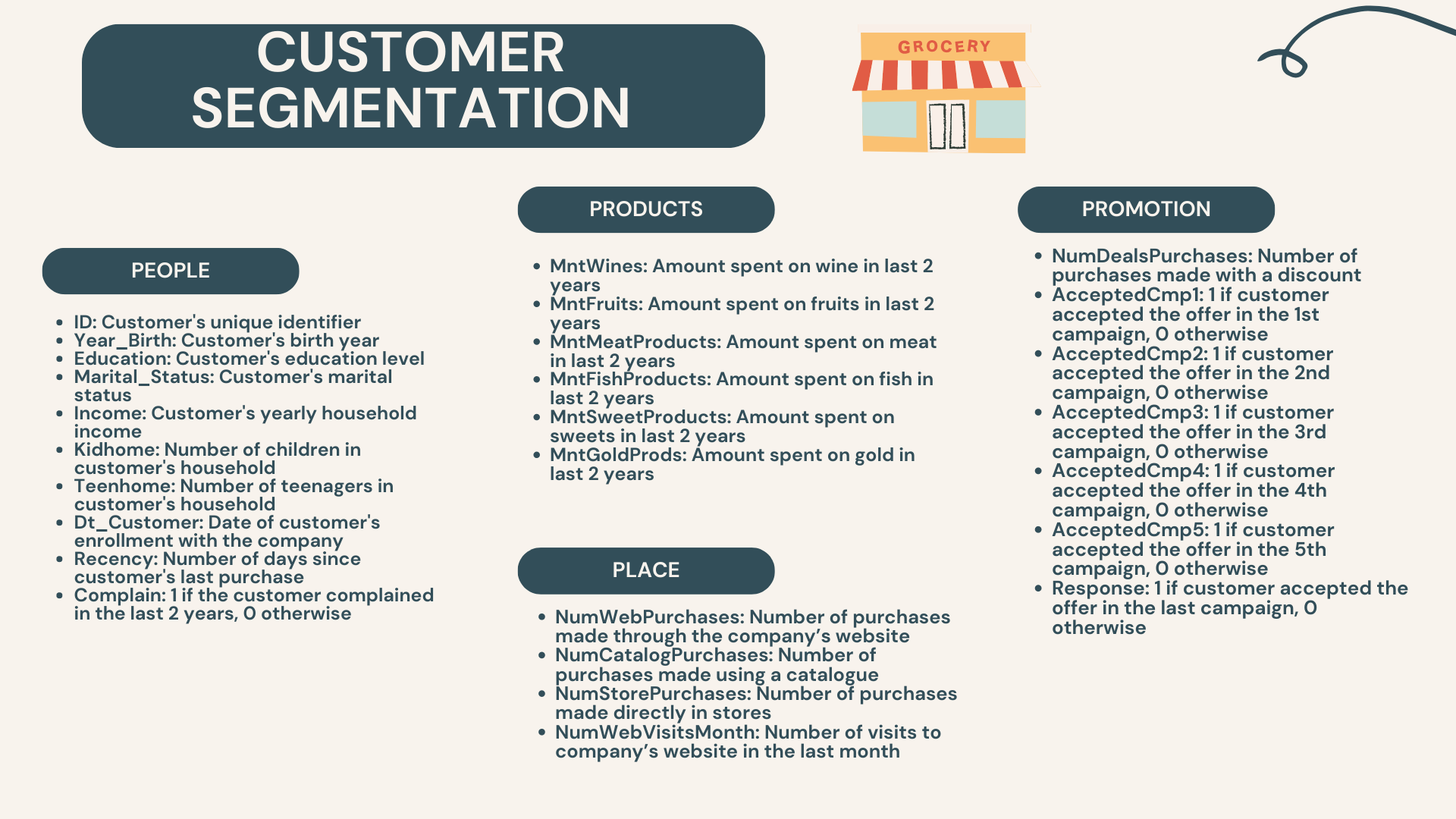 CUSTOMER SEGMENTATION

GROCERY

PEOPLE

- ID: Customer's unique identifier
- Year_Birth: Customer's birth year
- Education: Customer's education level
- Marital_Status: Customer's marital status
- Income: Customer's yearly household income
- Kidhome: Number of children in customer's household
- Teenhome: Number of teenagers in customer's household
- Dt_Customer: Date of customer's enrollment with the company
- Recency: Number of days since customer's last purchase
- Complain: 1 if the customer complained in the last 2 years, 0 otherwise

PRODUCTS

- MntWines: Amount spent on wine in last 2 years
- MntFruits: Amount spent on fruits in last 2 years
- MntMeatProducts: Amount spent on meat in last 2 years
- MntFishProducts: Amount spent on fish in last 2 years
- MntSweetProducts: Amount spent on sweets in last 2 years
- MntGoldProds: Amount spent on gold in last 2 years

PLACE

- NumWebPurchases: Number of purchases made through the company’s website
- NumCatalogPurchases: Number of purchases made using a catalogue
- NumStorePurchases: Number of purchases made directly in stores
- NumWebVisitsMonth: Number of visits to company’s website in the last month

PROMOTION

- NumDealsPurchases: Number of purchases made with a discount
- AcceptedCmp1: 1 if customer accepted the offer in the 1st campaign, 0 otherwise
- AcceptedCmp2: 1 if customer accepted the offer in the 2nd campaign, 0 otherwise
- AcceptedCmp3: 1 if customer accepted the offer in the 3rd campaign, 0 otherwise
- AcceptedCmp4: 1 if customer accepted the offer in the 4th campaign, 0 otherwise
- AcceptedCmp5: 1 if customer accepted the offer in the 5th campaign, 0 otherwise
- Response: 1 if customer accepted the offer in the last campaign, 0 otherwise